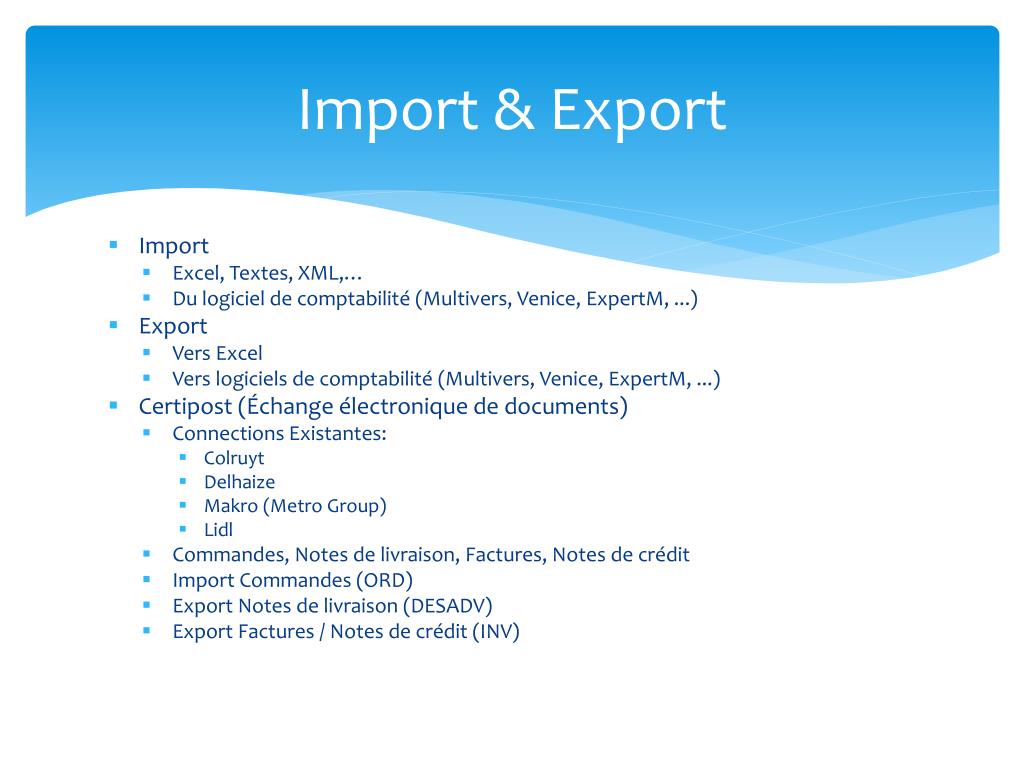 Import & Export

- Import
  - Excel, Textes, XML,…
  - Du logiciel de comptabilité (Multivers, Venice, ExpertM, ...)
- Export
  - Vers Excel
  - Vers logiciels de comptabilité (Multivers, Venice, ExpertM, ...)
- Certipost (Échange électronique de documents)
  - Connections Existantes:
    - Colruyt
    - Delhaize
    - Makro (Metro Group)
    - Lidl
  - Commandes, Notes de livraison, Factures, Notes de crédit
  - Import Commandes (ORD)
  - Export Notes de livraison (DESADV)
  - Export Factures / Notes de crédit (INV)